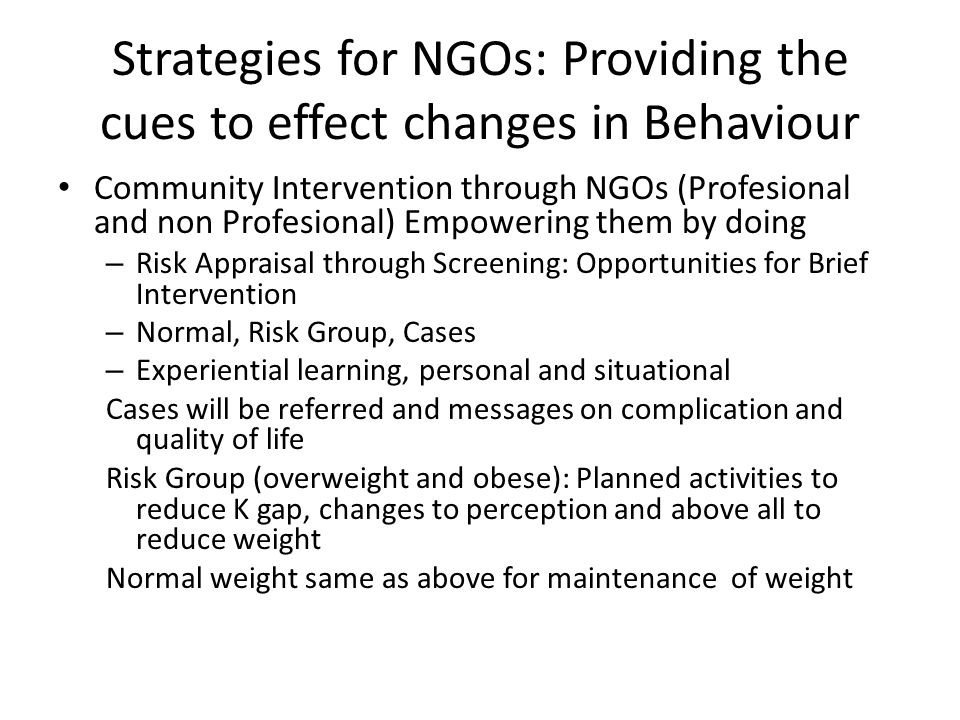 Strategies for NGOs: Providing the cues to effect changes in Behaviour

• Community Intervention through NGOs (Profesional and non Profesional) Empowering them by doing
– Risk Appraisal through Screening: Opportunities for Brief Intervention
– Normal, Risk Group, Cases
– Experiential learning, personal and situational
Cases will be referred and messages on complication and quality of life
Risk Group (overweight and obese): Planned activities to reduce K gap, changes to perception and above all to reduce weight
Normal weight same as above for maintenance of weight